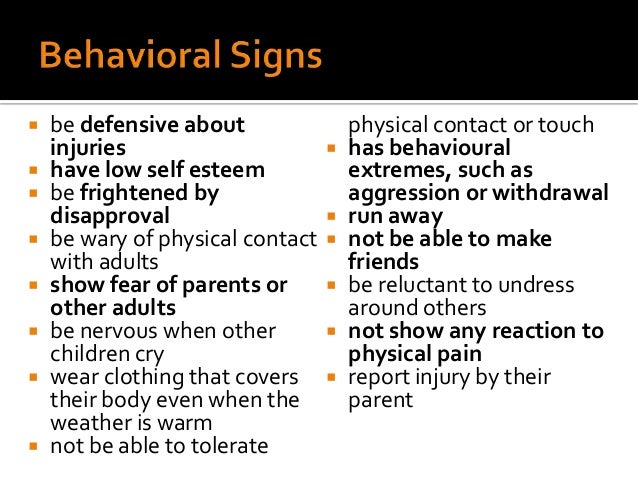 Behavioral Signs

- be defensive about injuries
- have low self esteem
- be frightened by disapproval
- be wary of physical contact with adults
- show fear of parents or other adults
- be nervous when other children cry
- wear clothing that covers their body even when the weather is warm
- not be able to tolerate physical contact or touch
- has behavioural extremes, such as aggression or withdrawal
- run away
- not be able to make friends
- be reluctant to undress around others
- not show any reaction to physical pain
- report injury by their parent